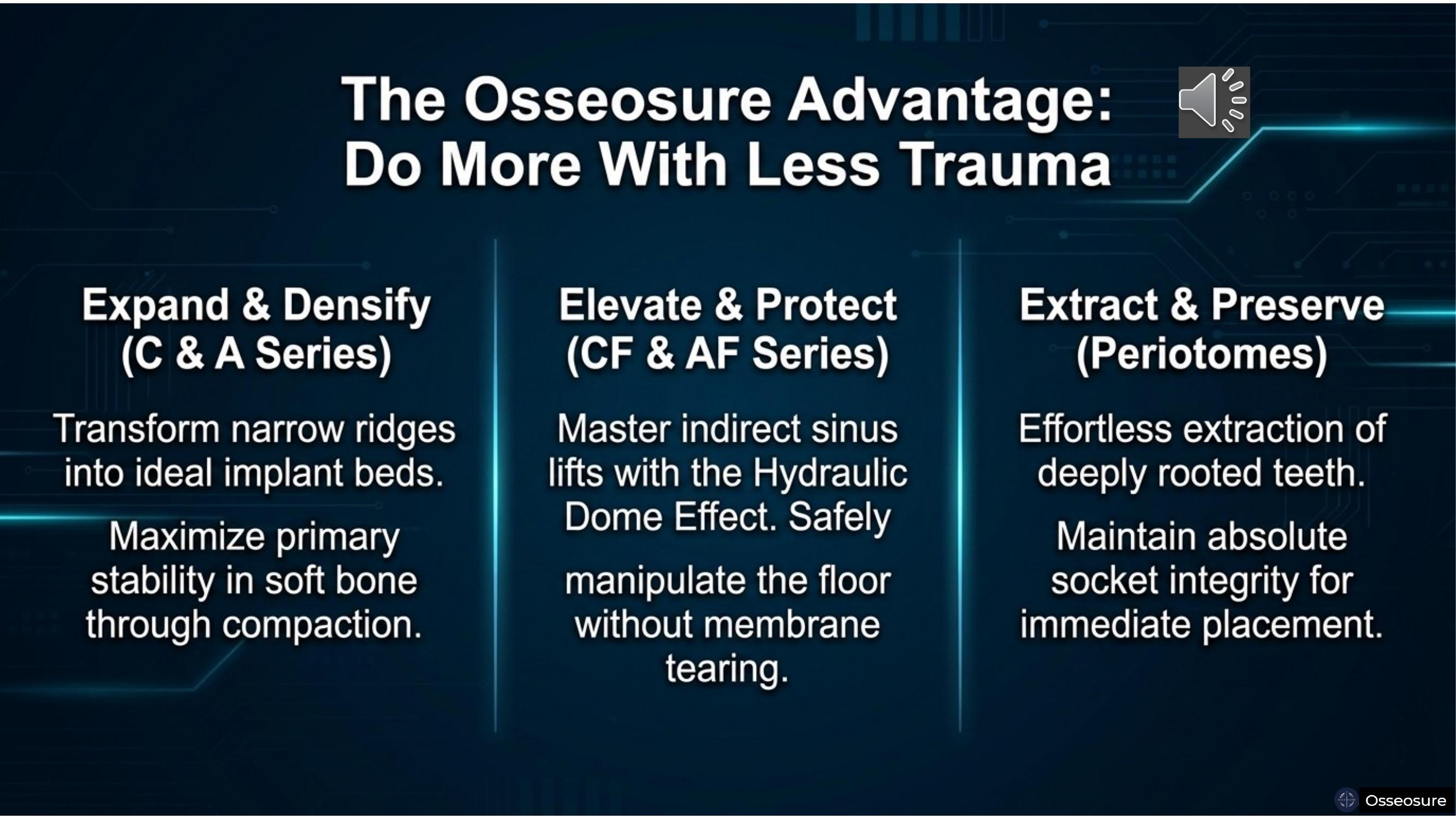 The Osseosure Advantage:
Do More With Less Trauma

Expand & Densify
(C & A Series)

Transform narrow ridges into ideal implant beds.

Maximize primary stability in soft bone through compaction.

Elevate & Protect
(CF & AF Series)

Master indirect sinus lifts with the Hydraulic Dome Effect. Safely

manipulate the floor without membrane tearing.

Extract & Preserve
(Periotomes)

Effortless extraction of deeply rooted teeth.

Maintain absolute socket integrity for immediate placement.

Osseosure